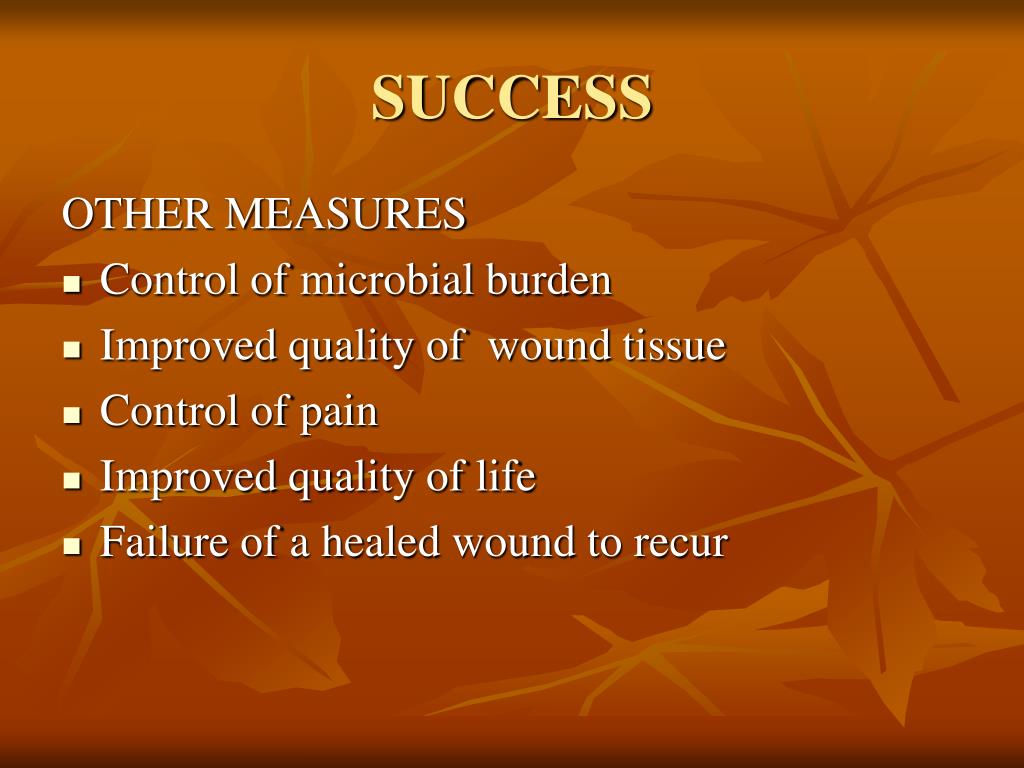 SUCCESS

OTHER MEASURES
- Control of microbial burden
- Improved quality of wound tissue
- Control of pain
- Improved quality of life
- Failure of a healed wound to recur